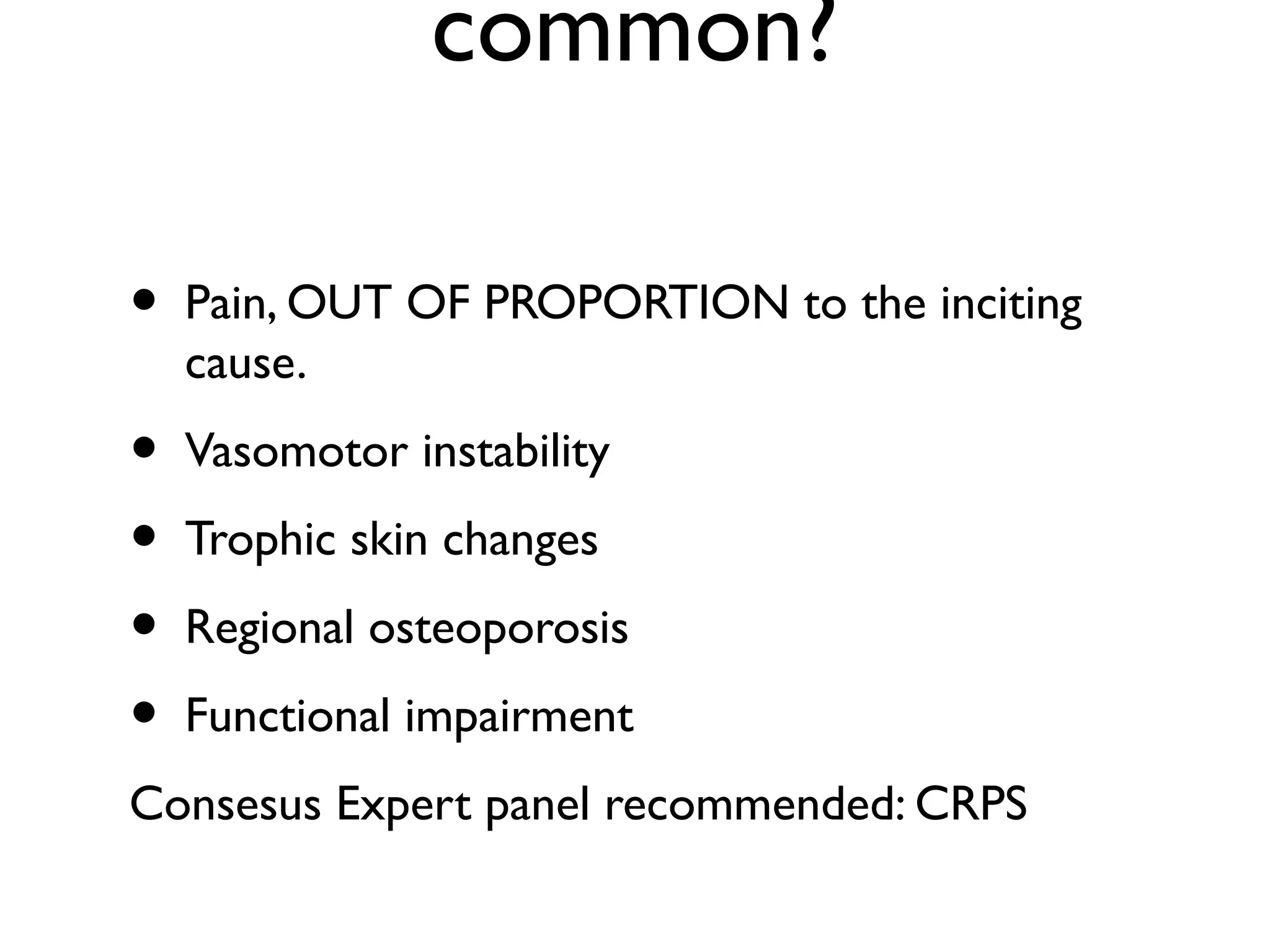 common?

• Pain, OUT OF PROPORTION to the inciting cause.
• Vasomotor instability
• Trophic skin changes
• Regional osteoporosis
• Functional impairment

Consesus Expert panel recommended: CRPS